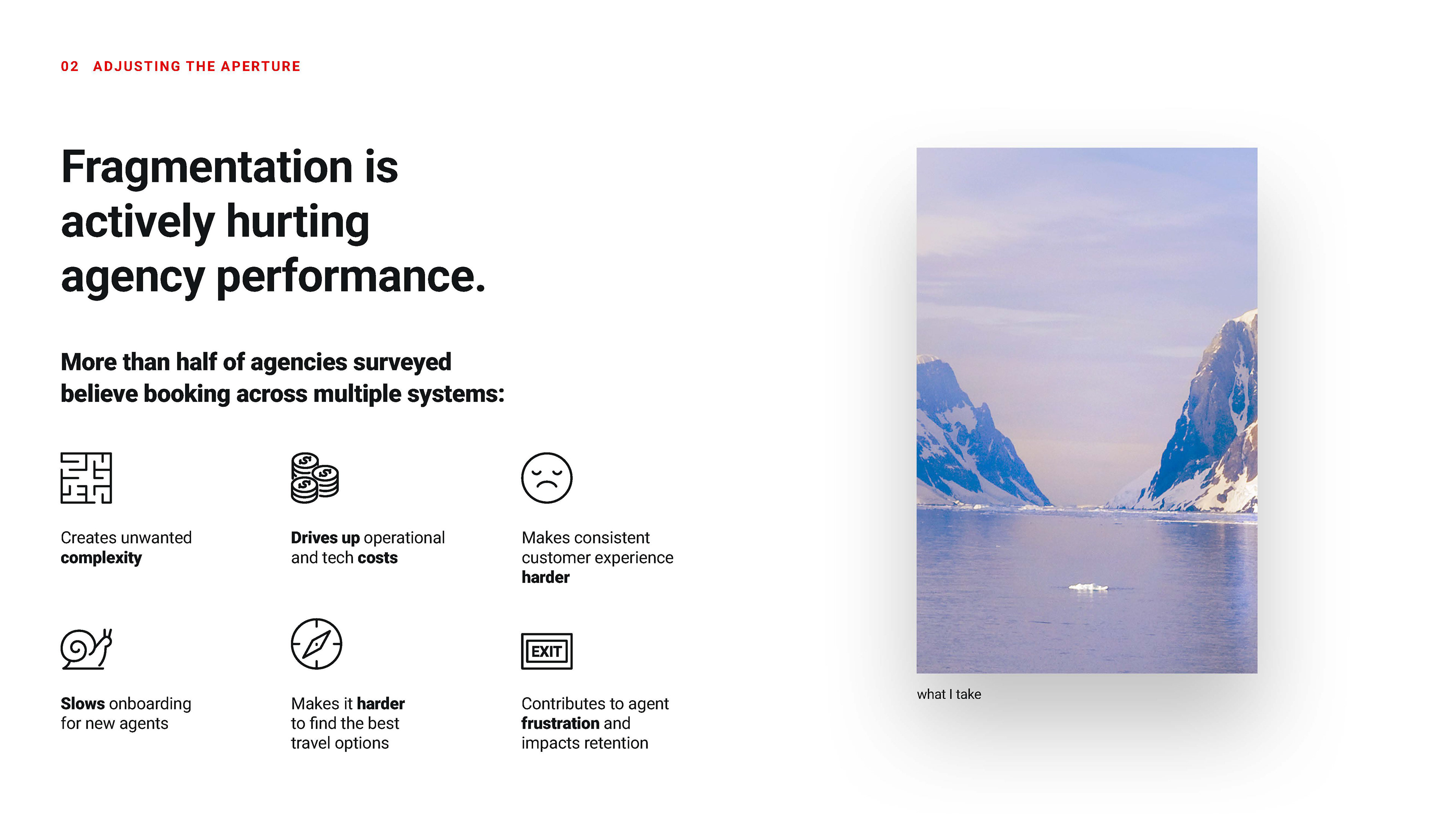 02 ADJUSTING THE APERTURE

Fragmentation is actively hurting agency performance.

More than half of agencies surveyed believe booking across multiple systems:

Creates unwanted complexity

Drives up operational and tech costs

Makes consistent customer experience harder

Slows onboarding for new agents

Makes it harder to find the best travel options

EXIT

Contributes to agent frustration and impacts retention

what I take